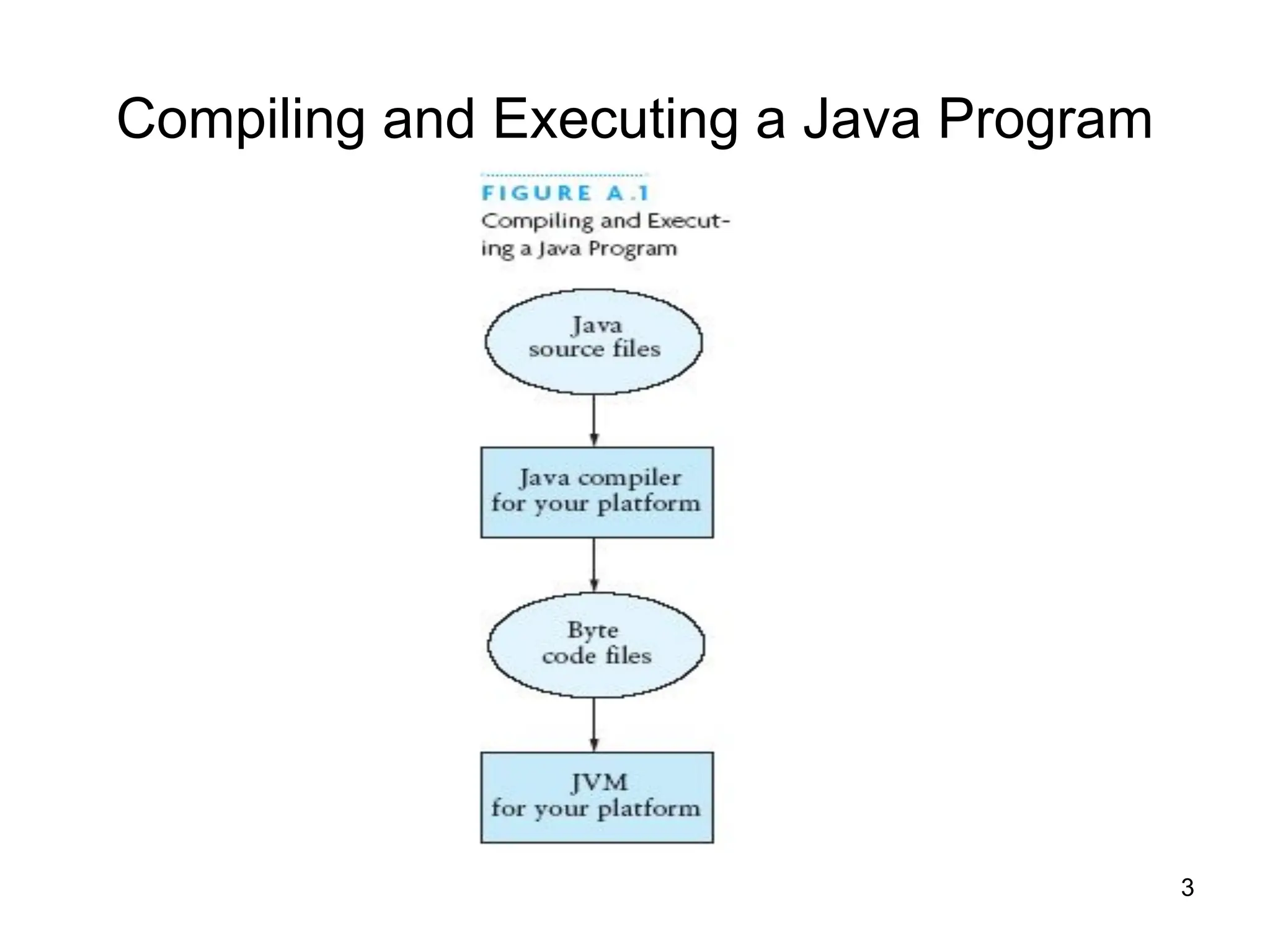 Compiling and Executing a Java Program

FIGURE A.1
Compiling and Executing a Java Program

Java source files

Java compiler for your platform

Byte code files

JVM for your platform

3